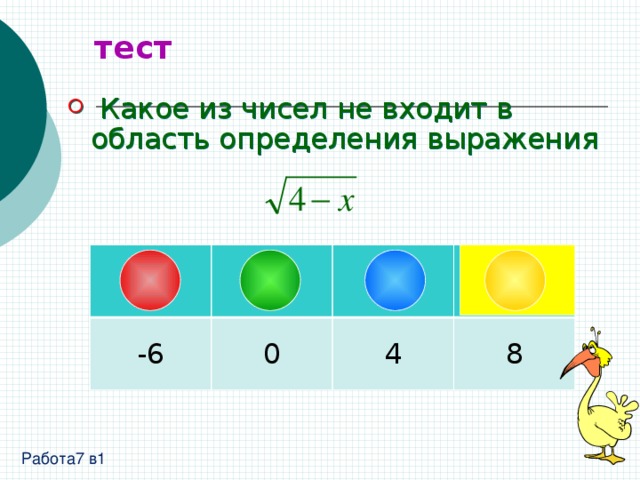 тест

Какое из чисел не входит в область определения выражения

$\sqrt{4-x}$

| | | | |
|---|---|---|---|
| -6 | 0 | 4 | 8 |

Работа7 в1